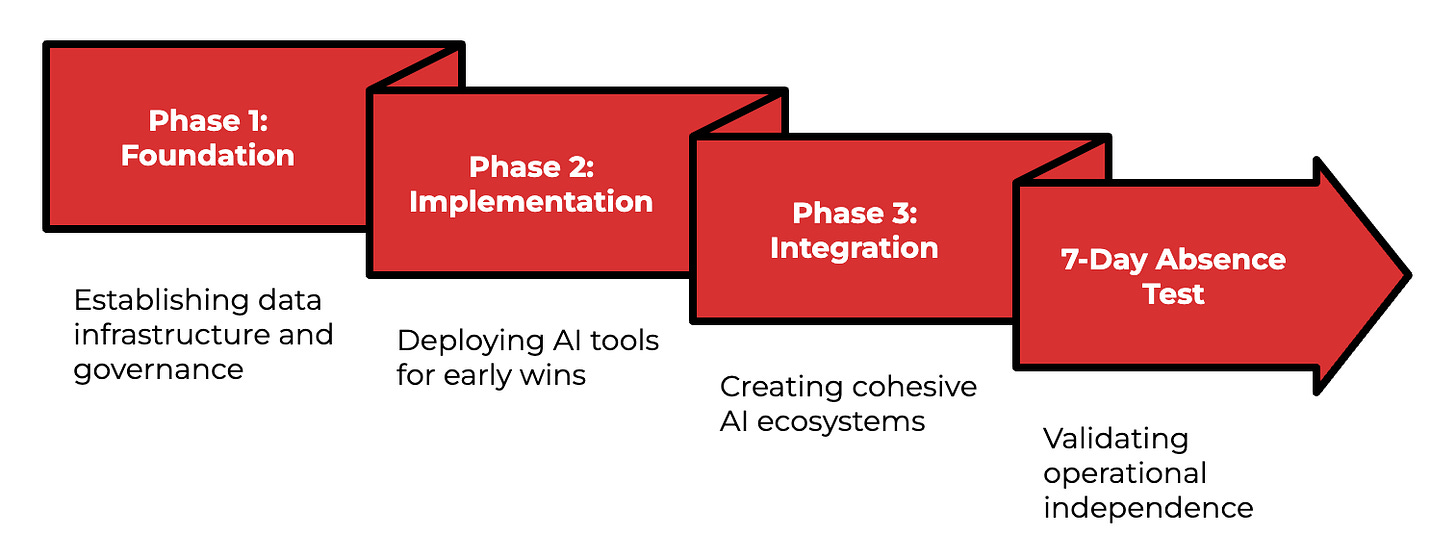 Phase 1: Foundation

Establishing data infrastructure and governance

Phase 2: Implementation

Deploying AI tools for early wins

Phase 3: Integration

Creating cohesive AI ecosystems

7-Day Absence Test

Validating operational independence